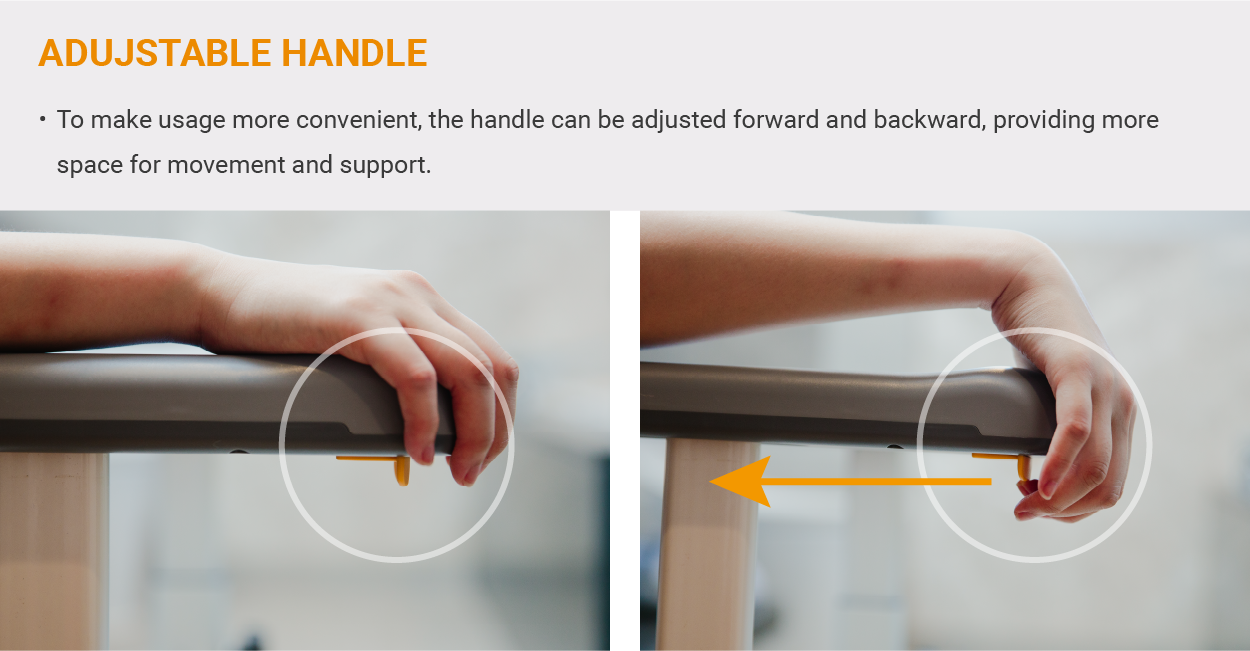 ADUJSTABLE HANDLE

• To make usage more convenient, the handle can be adjusted forward and backward, providing more space for movement and support.